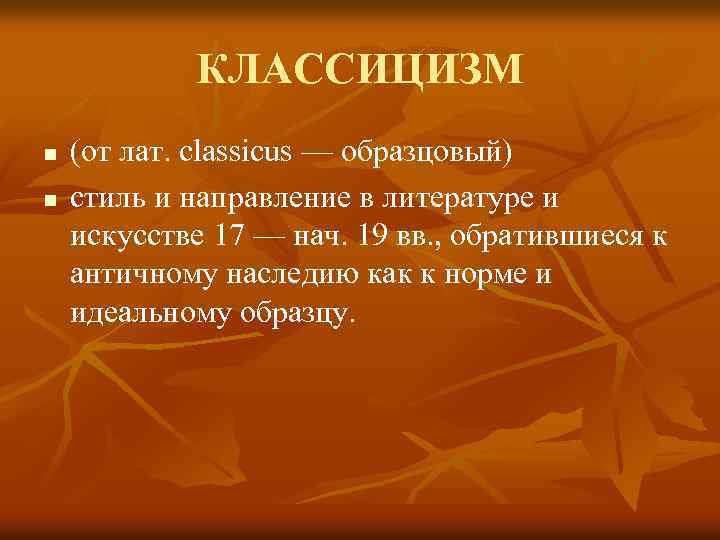 КЛАССИЦИЗМ

■ (от лат. classicus — образцовый)

■ стиль и направление в литературе и искусстве 17 — нач. 19 вв., обратившиеся к античному наследию как к норме и идеальному образцу.